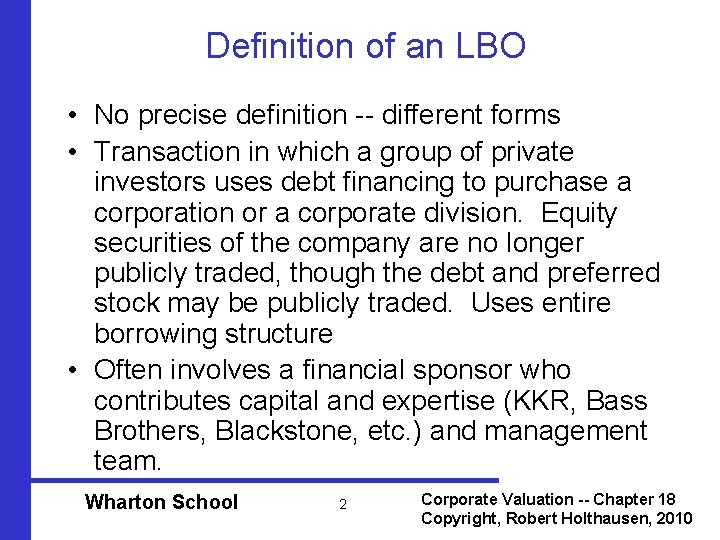 Definition of an LBO

• No precise definition -- different forms

• Transaction in which a group of private investors uses debt financing to purchase a corporation or a corporate division. Equity securities of the company are no longer publicly traded, though the debt and preferred stock may be publicly traded. Uses entire borrowing structure

• Often involves a financial sponsor who contributes capital and expertise (KKR, Bass Brothers, Blackstone, etc.) and management team.

Wharton School

2

Corporate Valuation -- Chapter 18
Copyright, Robert Holthausen, 2010